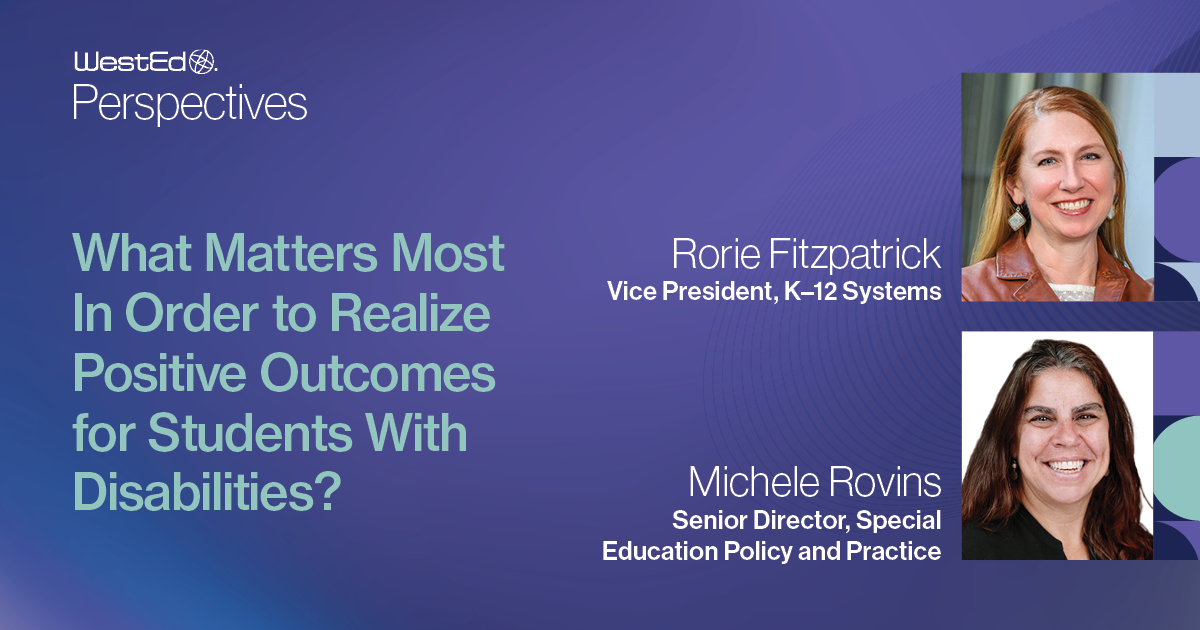 WestEd.
Perspectives

What Matters Most In Order to Realize Positive Outcomes for Students With Disabilities?

Rorie Fitzpatrick
Vice President, K–12 Systems

Michele Rovins
Senior Director, Special Education Policy and Practice